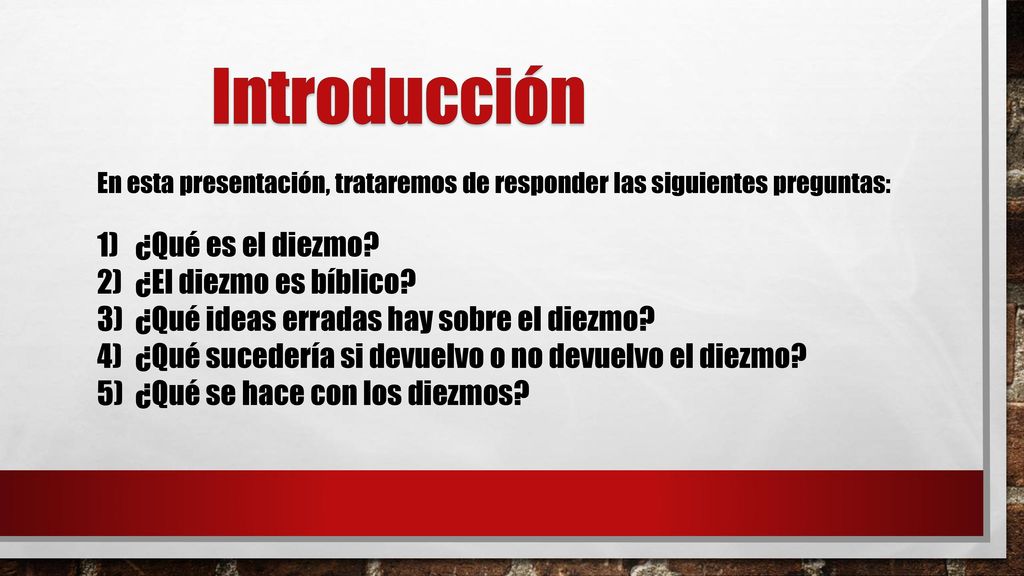 Introducción

En esta presentación, trataremos de responder las siguientes preguntas:

1) ¿Qué es el diezmo?
2) ¿El diezmo es bíblico?
3) ¿Qué ideas erradas hay sobre el diezmo?
4) ¿Qué sucedería si devuelvo o no devuelvo el diezmo?
5) ¿Qué se hace con los diezmos?